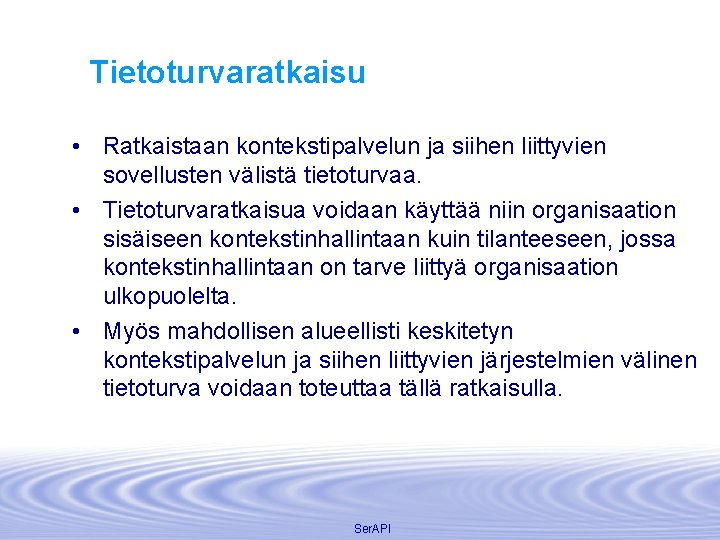 Tietoturvaratkaisu

• Ratkaistaan kontekstipalvelun ja siihen liittyvien sovellusten välistä tietoturvaa.

• Tietoturvaratkaisua voidaan käyttää niin organisaation sisäiseen kontekstinhallintaan kuin tilanteeseen, jossa kontekstinhallintaan on tarve liittyä organisaation ulkopuolelta.

• Myös mahdollisen alueellisti keskitetyn kontekstipalvelun ja siihen liittyvien järjestelmien välinen tietoturva voidaan toteuttaa tällä ratkaisulla.

SerAPI